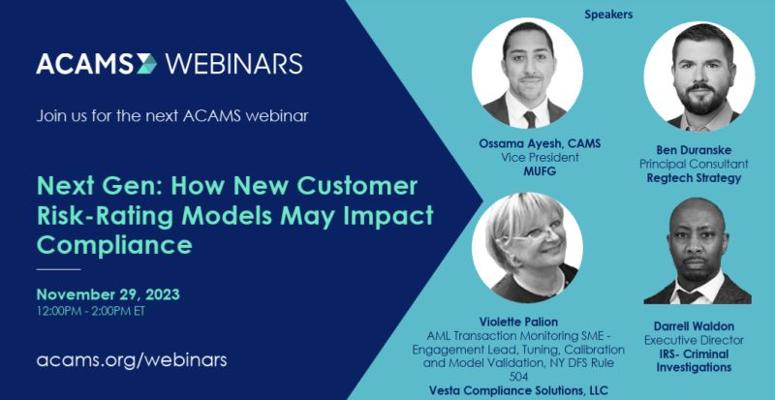 ACAMS WEBINARS

Join us for the next ACAMS webinar

Next Gen: How New Customer Risk-Rating Models May Impact Compliance

November 29, 2023
12:00PM - 2:00PM ET

acams.org/webinars

Speakers

Ossama Ayesh, CAMS
Vice President
MUFG

Ben Duranske
Principal Consultant
Regtech Strategy

Violette Palion
AML Transaction Monitoring SME - Engagement Lead, Tuning, Calibration and Model Validation, NY DFS Rule 504
Vesta Compliance Solutions, LLC

Darrell Waldon
Executive Director
IRS- Criminal Investigations